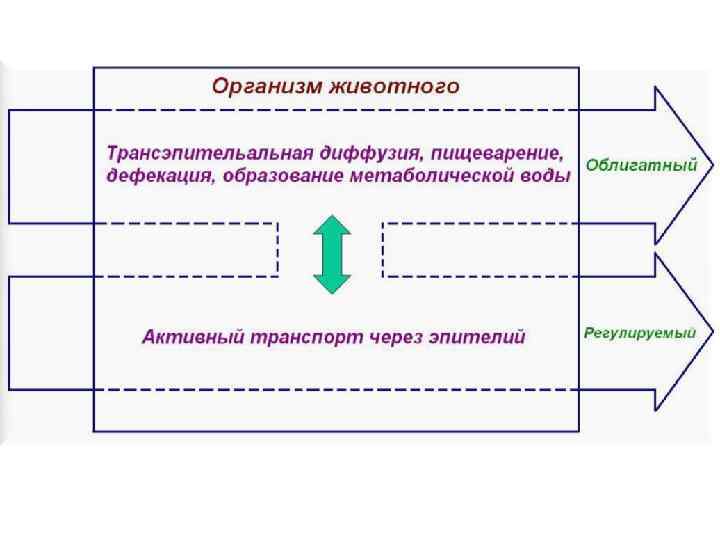 Организм животного

Трансэпительальная диффузия, пищеварение, дефекация, образование метаболической воды

Облигатный

Активный транспорт через эпителий

Регулируемый